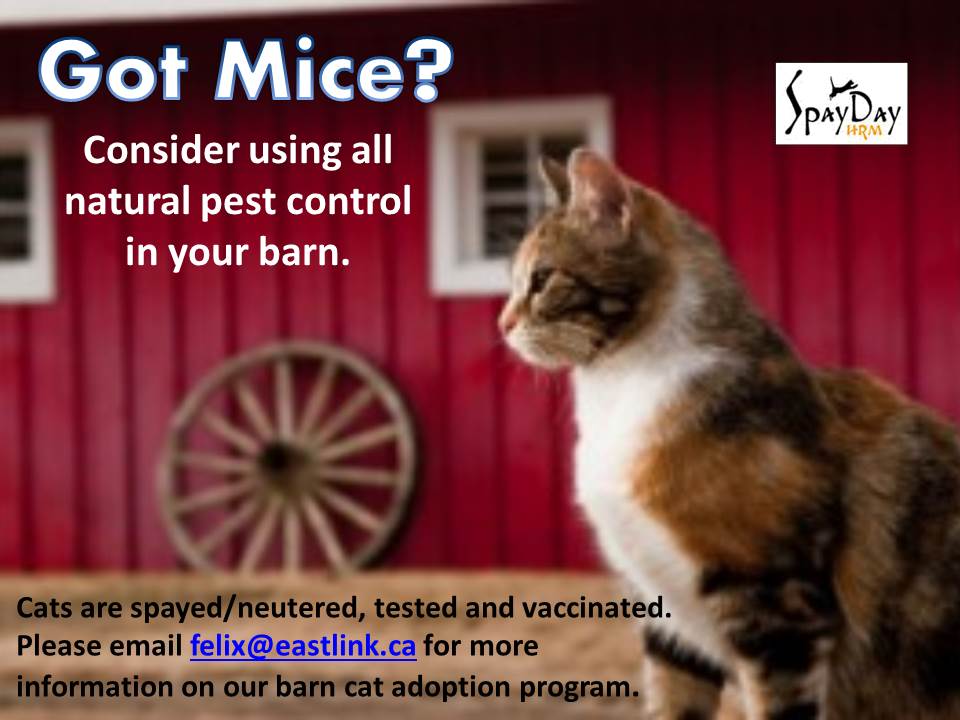 Got Mice?

Consider using all natural pest control in your barn.

SpayDay HRM

Cats are spayed/neutered, tested and vaccinated. Please email felix@eastlink.ca for more information on our barn cat adoption program.